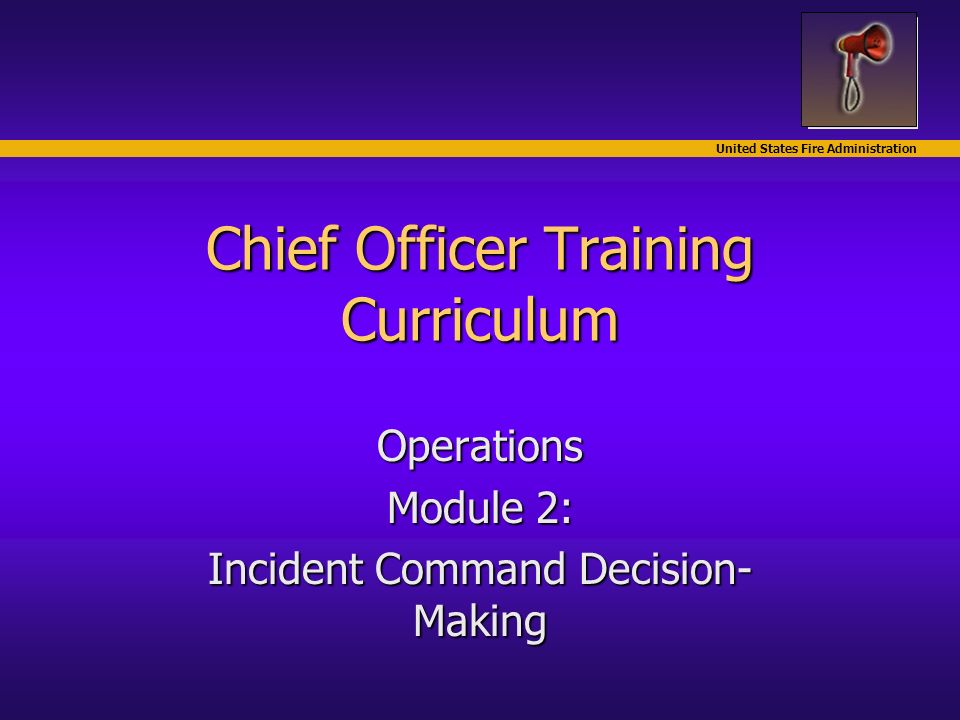 United States Fire Administration

Chief Officer Training Curriculum

Operations

Module 2:

Incident Command Decision-Making